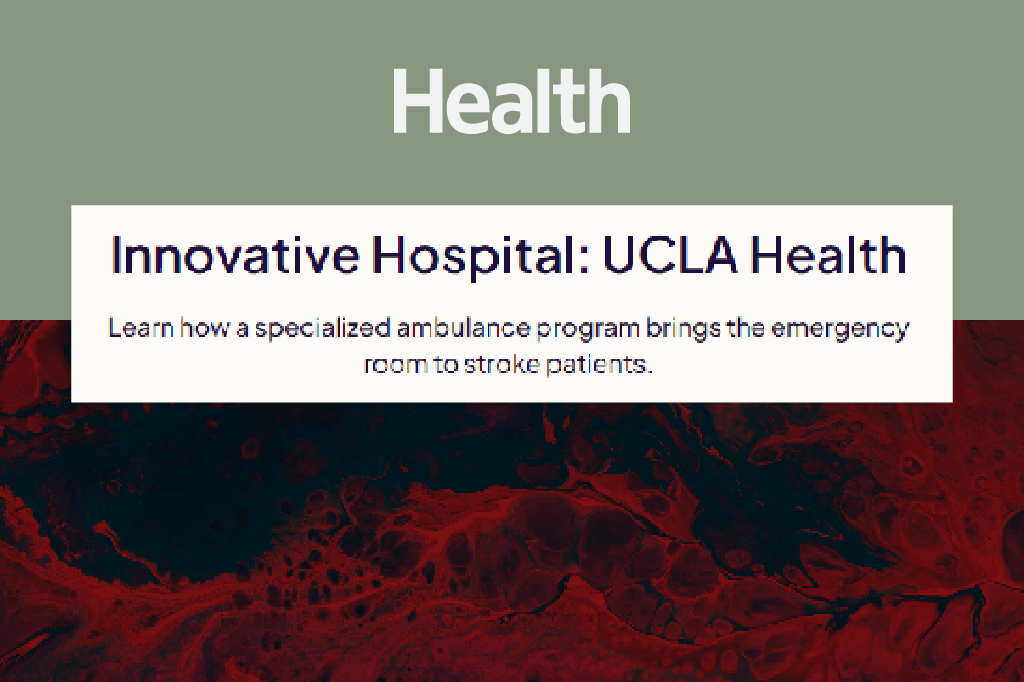 Health

Innovative Hospital: UCLA Health

Learn how a specialized ambulance program brings the emergency room to stroke patients.